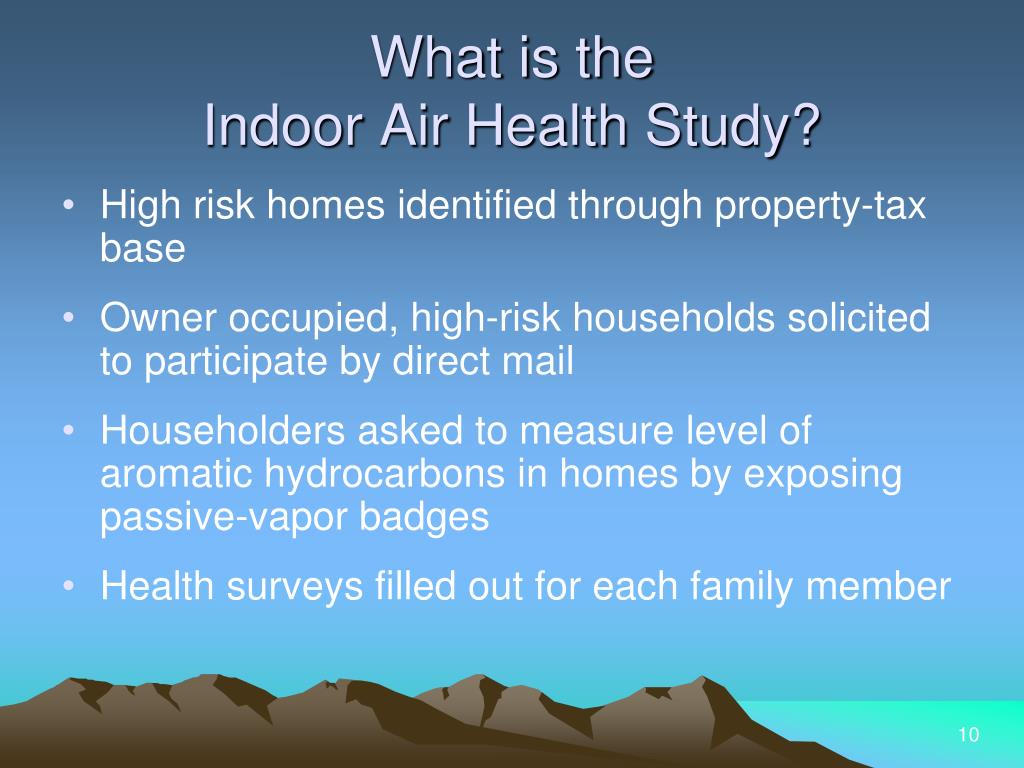 What is the
Indoor Air Health Study?

• High risk homes identified through property-tax base
• Owner occupied, high-risk households solicited to participate by direct mail
• Householders asked to measure level of aromatic hydrocarbons in homes by exposing passive-vapor badges
• Health surveys filled out for each family member

10